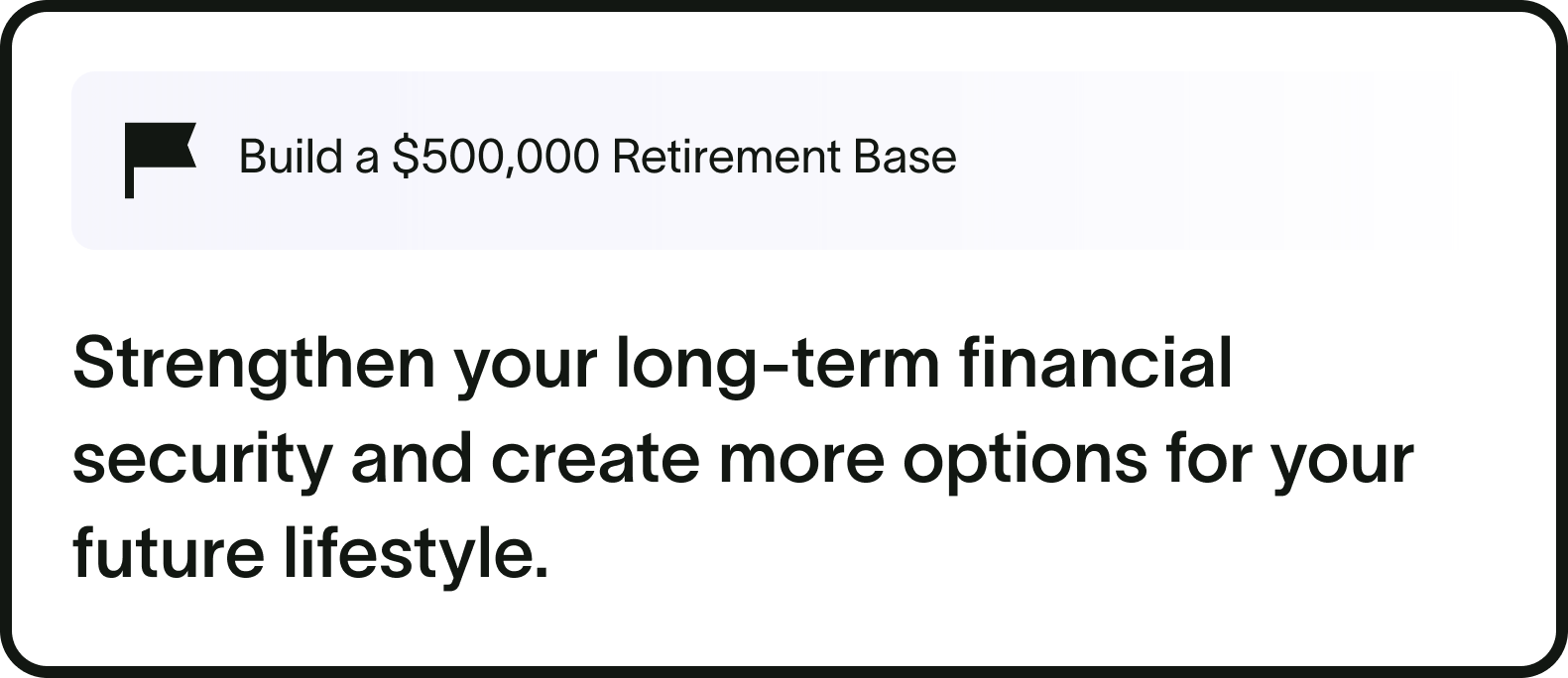 Build a \$500,000 Retirement Base

Strengthen your long-term financial security and create more options for your future lifestyle.